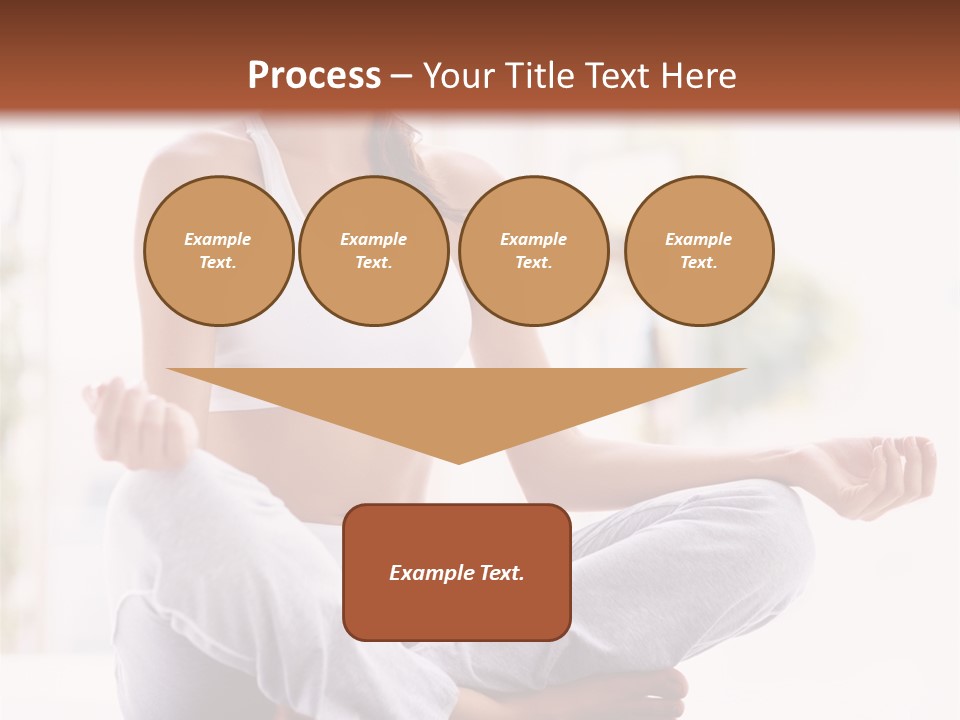 Process – Your Title Text Here

Example Text.

Example Text.

Example Text.

Example Text.

Example Text.